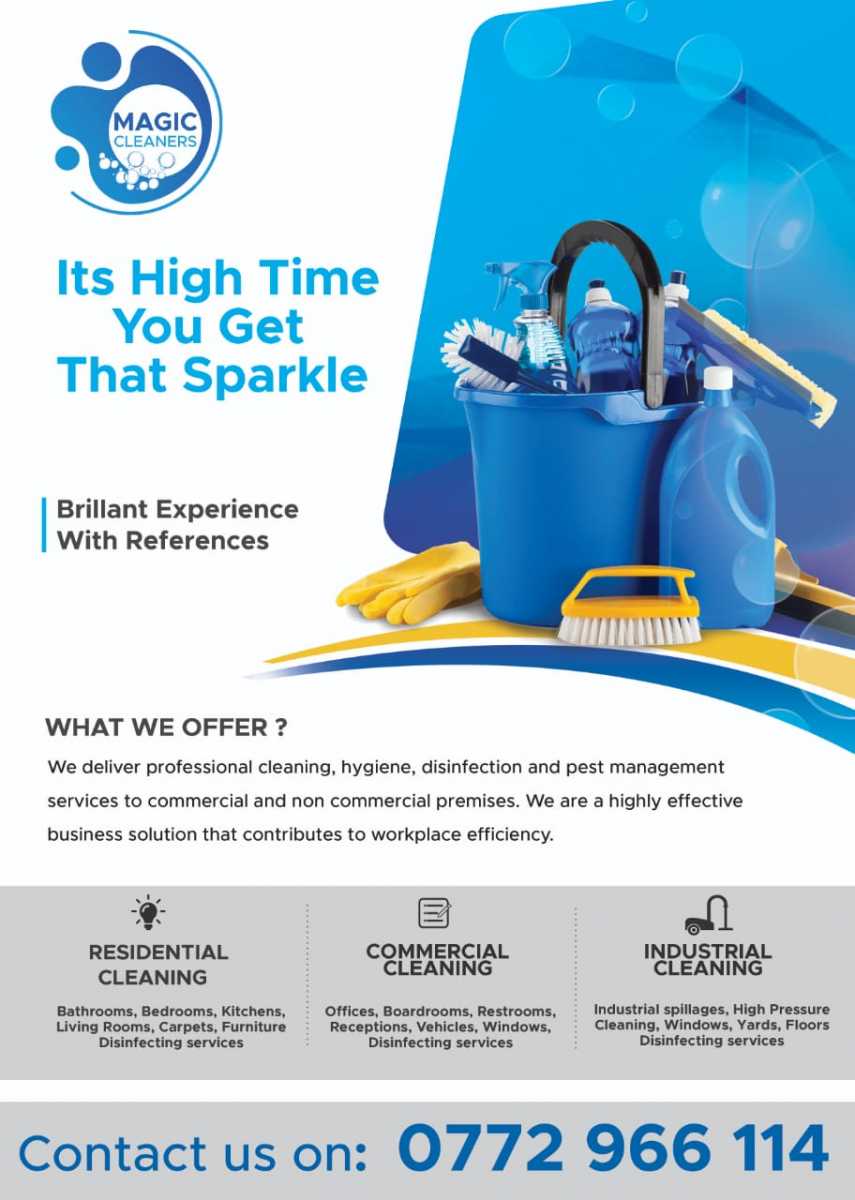 MAGIC CLEANERS

Its High Time You Get That Sparkle

Brillant Experience With References

WHAT WE OFFER ?

We deliver professional cleaning, hygiene, disinfection and pest management services to commercial and non commercial premises. We are a highly effective business solution that contributes to workplace efficiency.

RESIDENTIAL CLEANING

Bathrooms, Bedrooms, Kitchens, Living Rooms, Carpets, Furniture Disinfecting services

COMMERCIAL CLEANING

Offices, Boardrooms, Restrooms, Receptions, Vehicles, Windows, Disinfecting services

INDUSTRIAL CLEANING

Industrial spillages, High Pressure Cleaning, Windows, Yards, Floors Disinfecting services

Contact us on: 0772 966 114